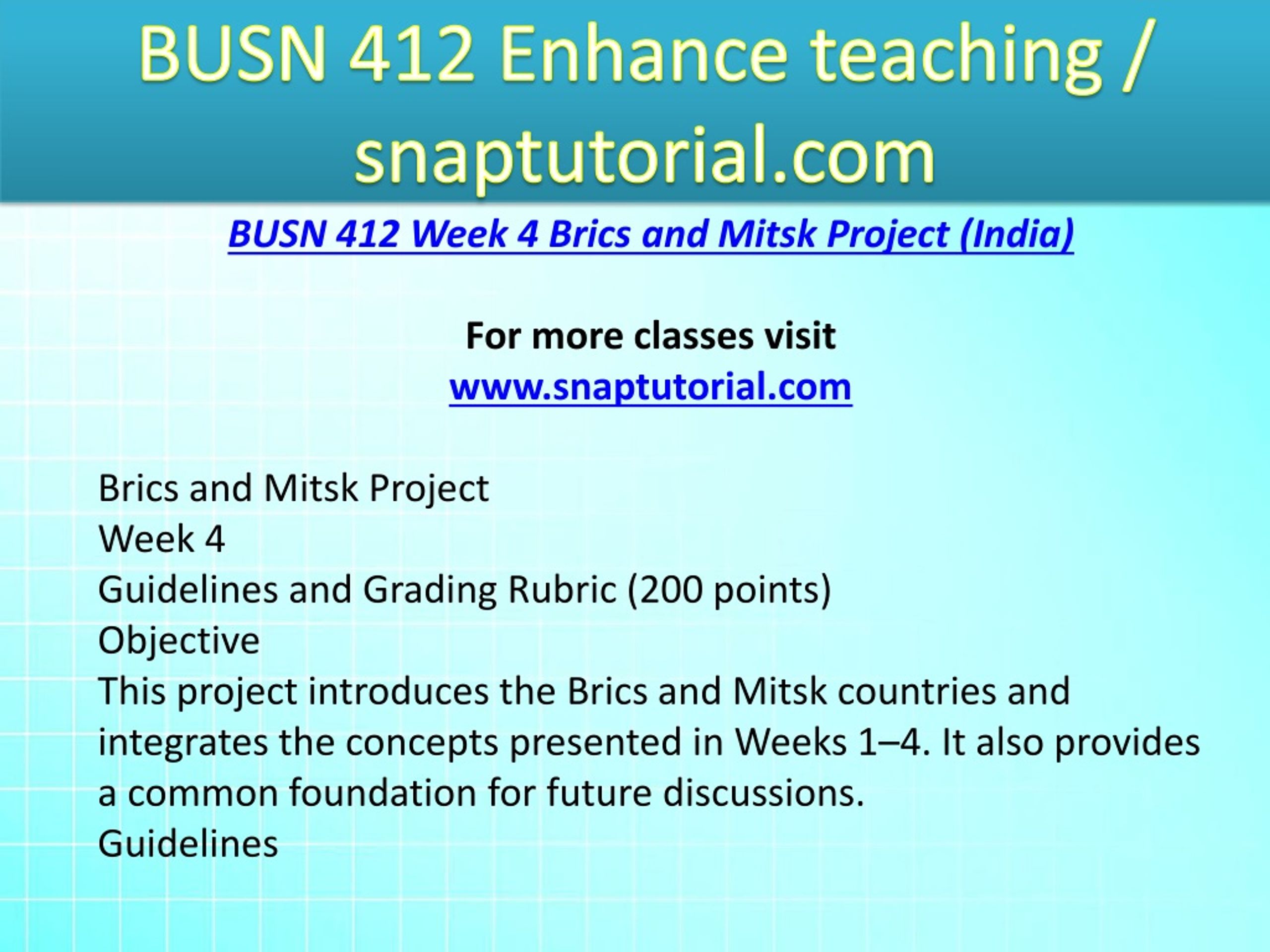 BUSN 412 Enhance teaching / snaptutorial.com

BUSN 412 Week 4 Brics and Mitsk Project (India)

For more classes visit
www.snaptutorial.com

Brics and Mitsk Project
Week 4
Guidelines and Grading Rubric (200 points)
Objective
This project introduces the Brics and Mitsk countries and integrates the concepts presented in Weeks 1–4. It also provides a common foundation for future discussions.
Guidelines